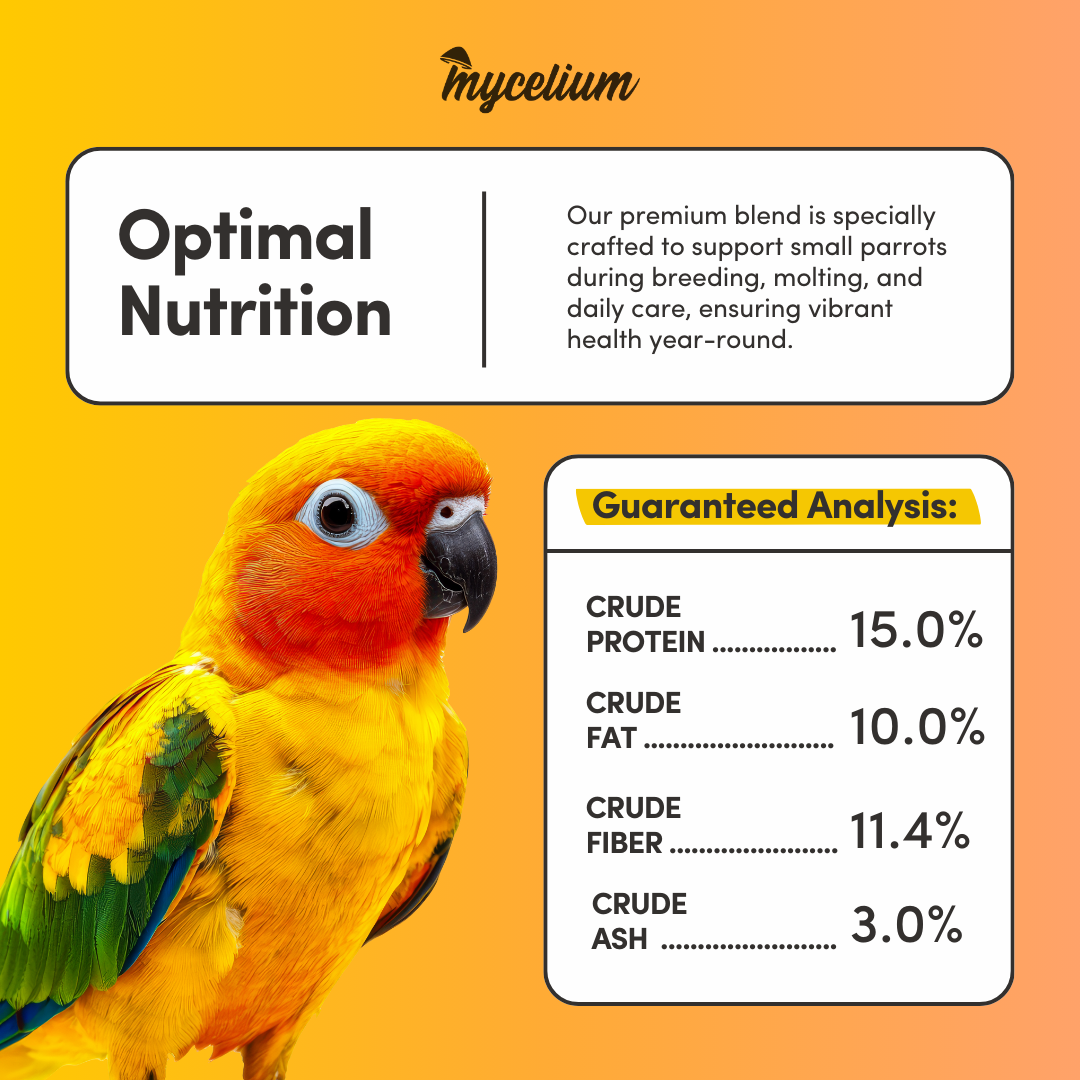 mycelium

Optimal Nutrition

Our premium blend is specially crafted to support small parrots during breeding, molting, and daily care, ensuring vibrant health year-round.

Guaranteed Analysis:

CRUDE PROTEIN ................. 15.0%

CRUDE FAT .......................... 10.0%

CRUDE FIBER ....................... 11.4%

CRUDE ASH ........................ 3.0%